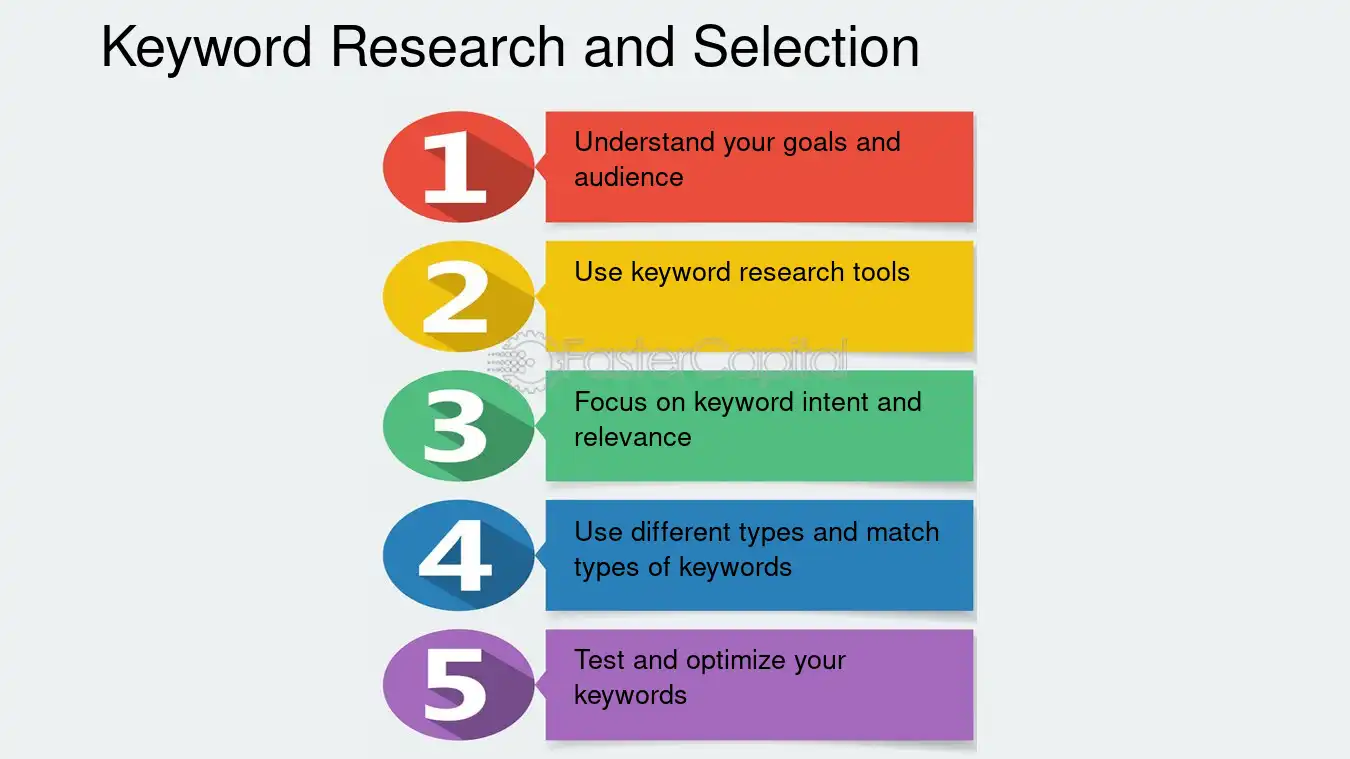 Keyword Research and Selection

1

Understand your goals and audience

2

Use keyword research tools

3

Focus on keyword intent and relevance

4

Use different types and match types of keywords

5

Test and optimize your keywords

FasterCapital